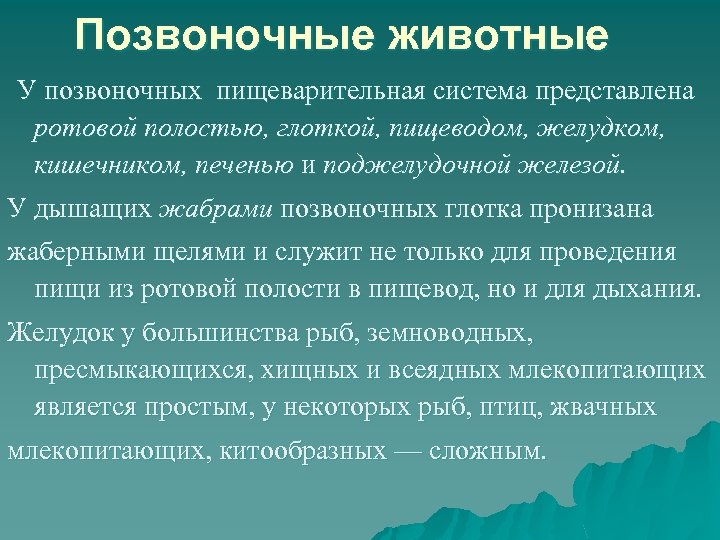 Позвоночные животные

У позвоночных пищеварительная система представлена ротовой полостью, глоткой, пищеводом, желудком, кишечником, печенью и поджелудочной железой.

У дышащих жабрами позвоночных глотка пронизана жаберными щелями и служит не только для проведения пищи из ротовой полости в пищевод, но и для дыхания.

Желудок у большинства рыб, земноводных, пресмыкающихся, хищных и всеядных млекопитающих является простым, у некоторых рыб, птиц, жвачных млекопитающих, китообразных — сложным.